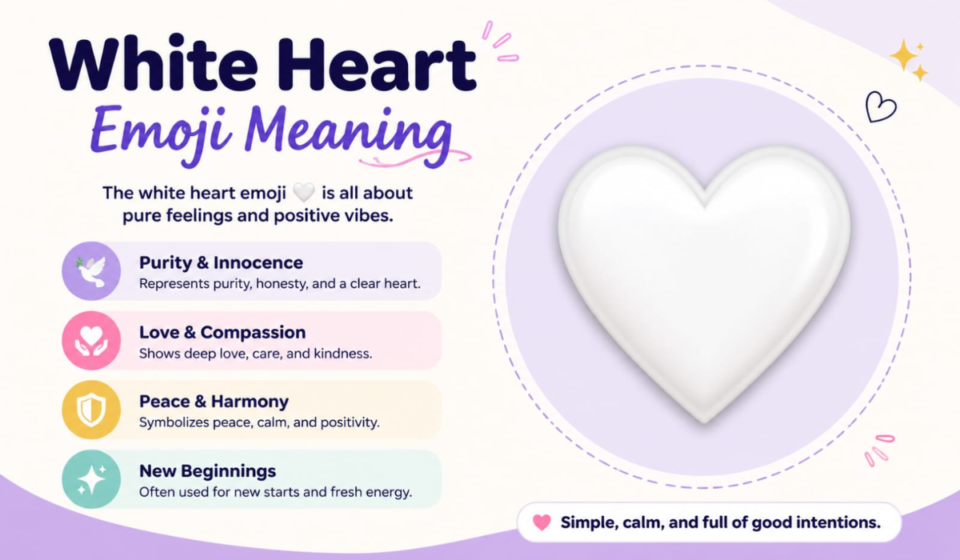 White Heart
Emoji Meaning

The white heart emoji 🤍 is all about pure feelings and positive vibes.

Purity & Innocence
Represents purity, honesty, and a clear heart.

Love & Compassion
Shows deep love, care, and kindness.

Peace & Harmony
Symbolizes peace, calm, and positivity.

New Beginnings
Often used for new starts and fresh energy.

Simple, calm, and full of good intentions.